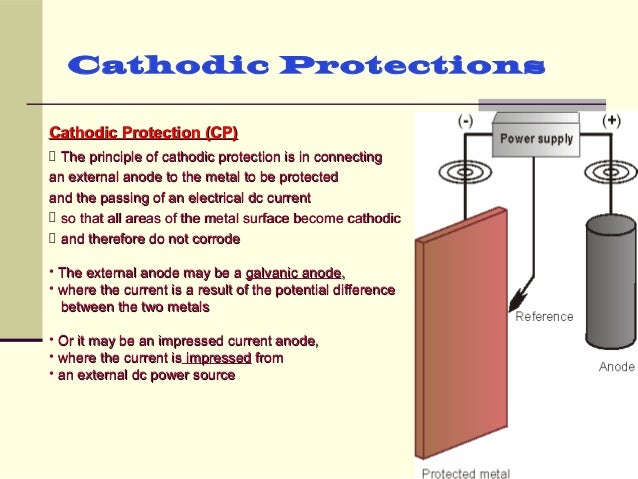 Cathodic Protections

Cathodic Protection (CP)

 The principle of cathodic protection is in connecting an external anode to the metal to be protected and the passing of an electrical dc current

 so that all areas of the metal surface become cathodic

 and therefore do not corrode

• The external anode may be a galvanic anode,
• where the current is a result of the potential difference between the two metals

• Or it may be an impressed current anode,
• where the current is impressed from
• an external dc power source

(-)
Power supply
(+)
Reference
Anode
Protected metal